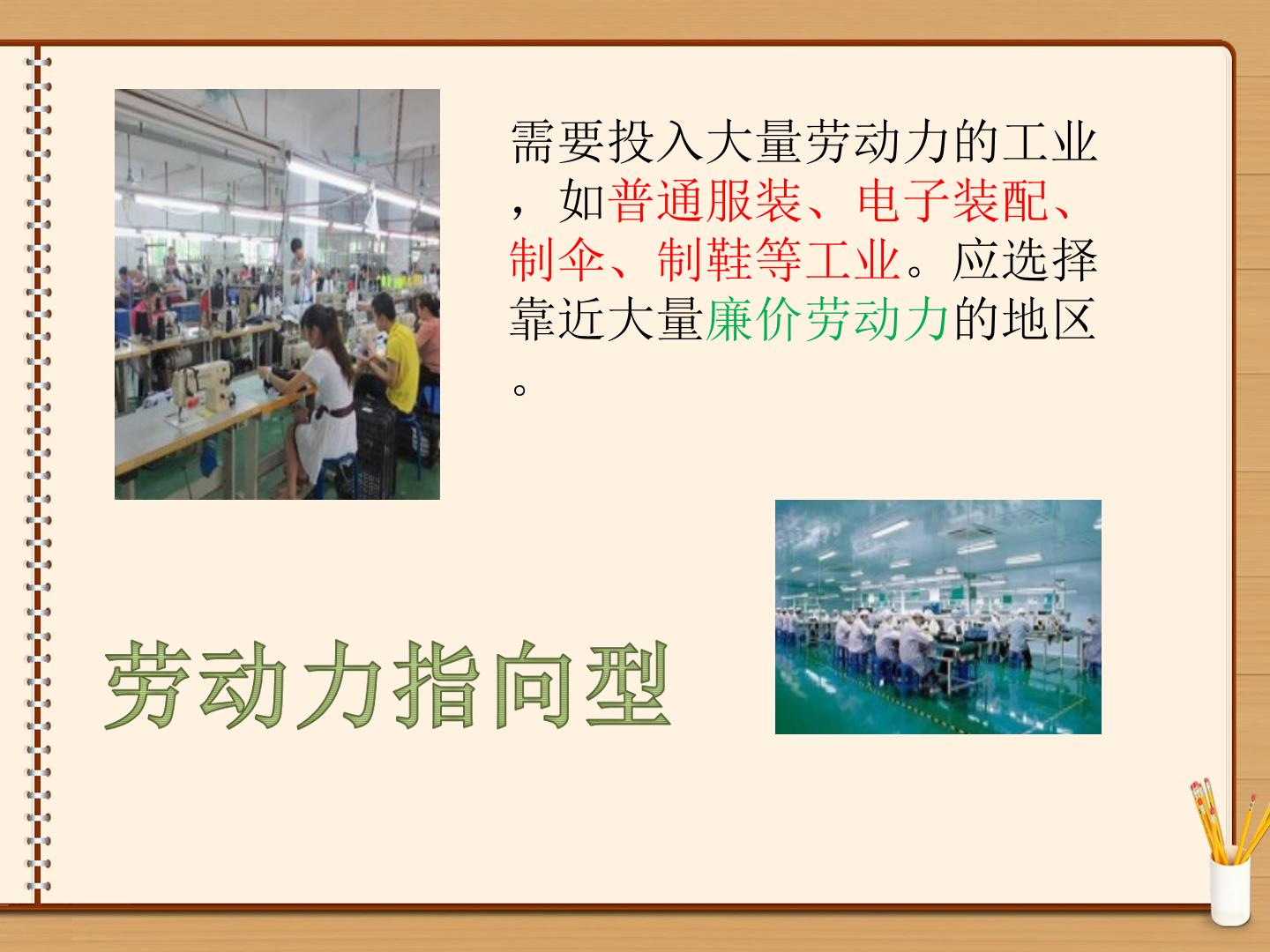 需要投入大量劳动力的工业，如普通服装、电子装配、制伞、制鞋等工业。应选择靠近大量廉价劳动力的地区。

劳动力指向型